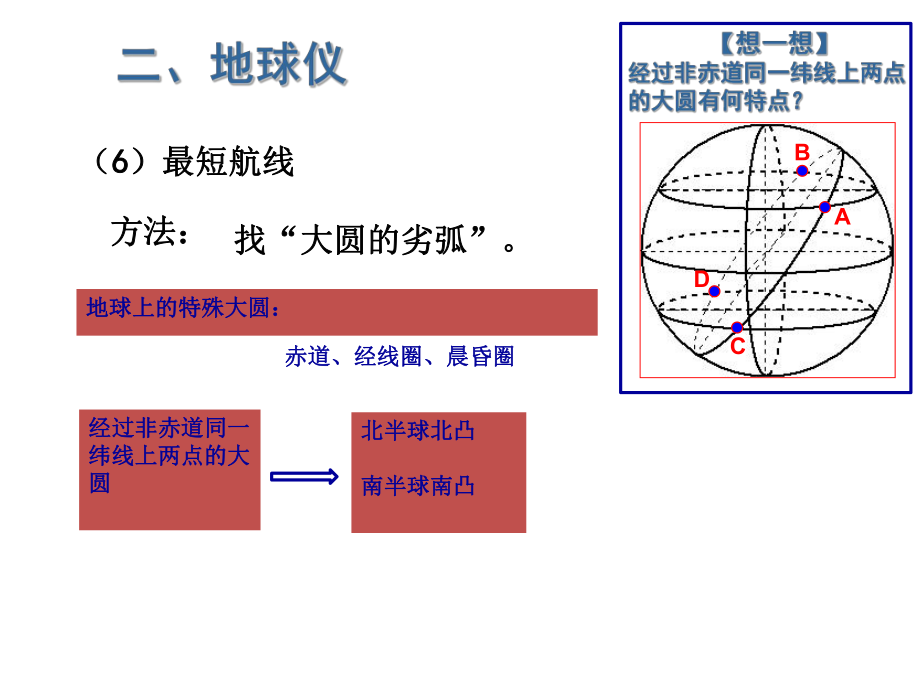 二、地球仪

（6）最短航线

方法：　找“大圆的劣弧”。

地球上的特殊大圆：

赤道、经线圈、晨昏圈

经过非赤道同一纬线上两点的大圆

北半球北凸

南半球南凸

【想一想】
经过非赤道同一纬线上两点的大圆有何特点？

B
A
D
C